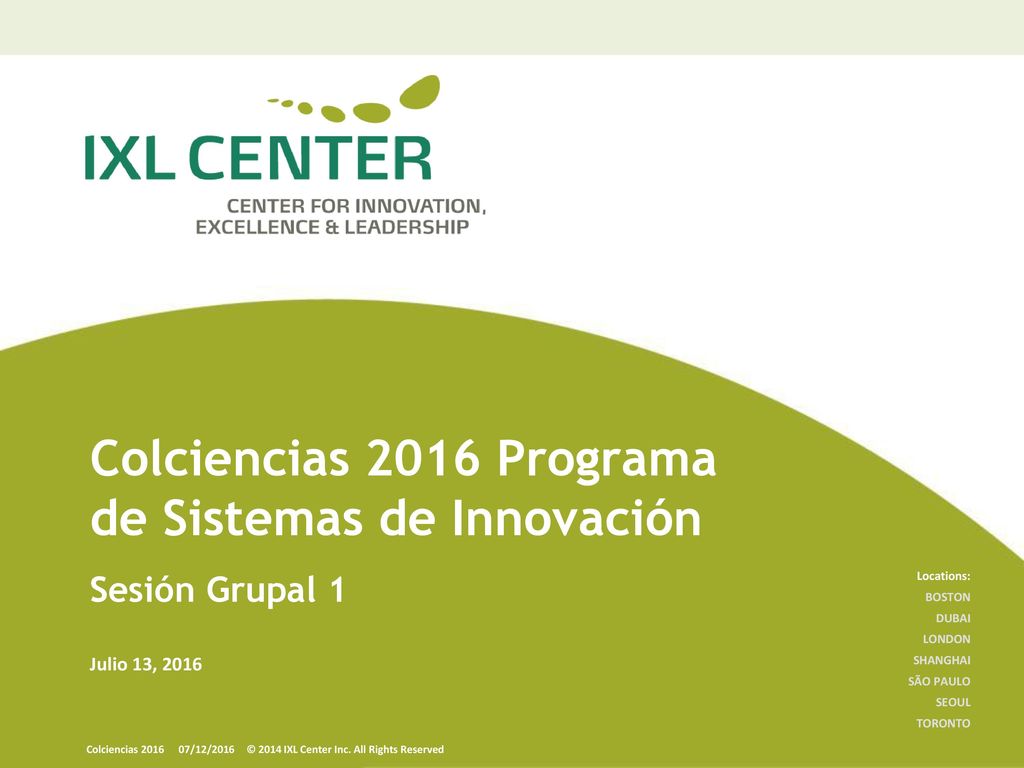 IXL CENTER
CENTER FOR INNOVATION, EXCELLENCE & LEADERSHIP

Colciencias 2016 Programa de Sistemas de Innovación

Sesión Grupal 1

Julio 13, 2016

Locations:
BOSTON
DUBAI
LONDON
SHANGHAI
SÃO PAULO
SEOUL
TORONTO

Colciencias 2016 07/12/2016 © 2014 IXL Center Inc. All Rights Reserved